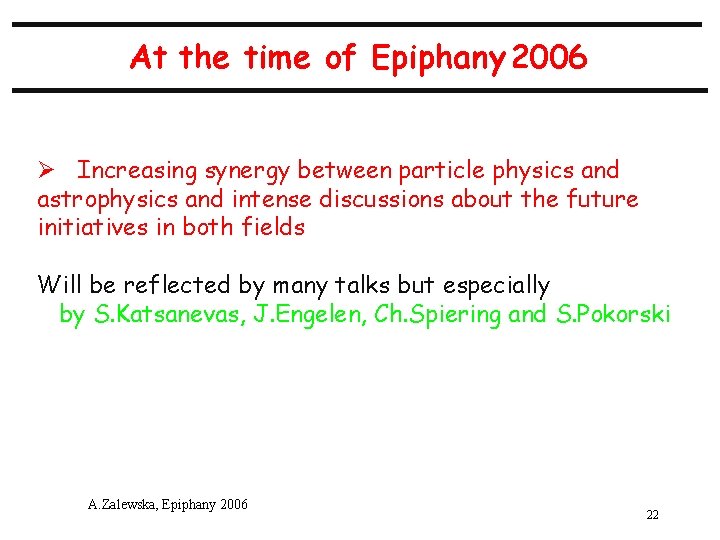 At the time of Epiphany 2006

➢ Increasing synergy between particle physics and astrophysics and intense discussions about the future initiatives in both fields

Will be reflected by many talks but especially
by S.Katsanevas, J.Engelen, Ch.Spiering and S.Pokorski

A.Zalewska, Epiphany 2006

22